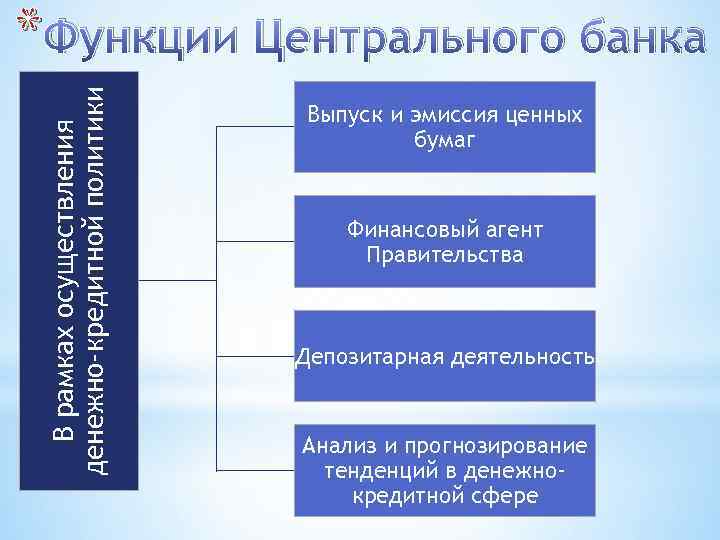 Функции Центрального банка

В рамках осуществления денежно-кредитной политики

Выпуск и эмиссия ценных бумаг

Финансовый агент Правительства

Депозитарная деятельность

Анализ и прогнозирование тенденций в денежно-кредитной сфере